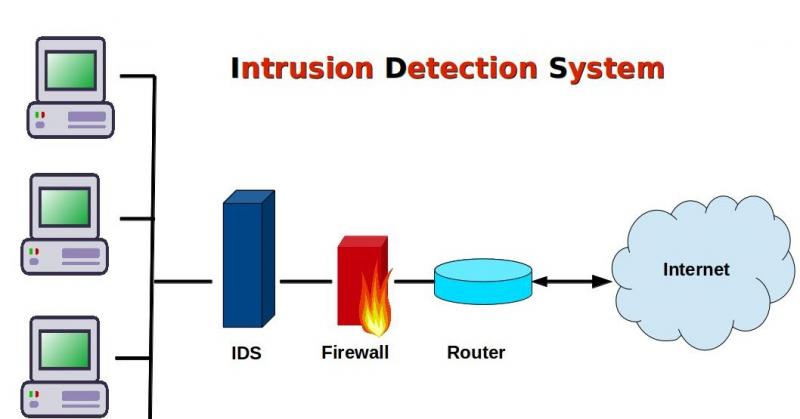 Intrusion Detection System

IDS

Firewall

Router

Internet